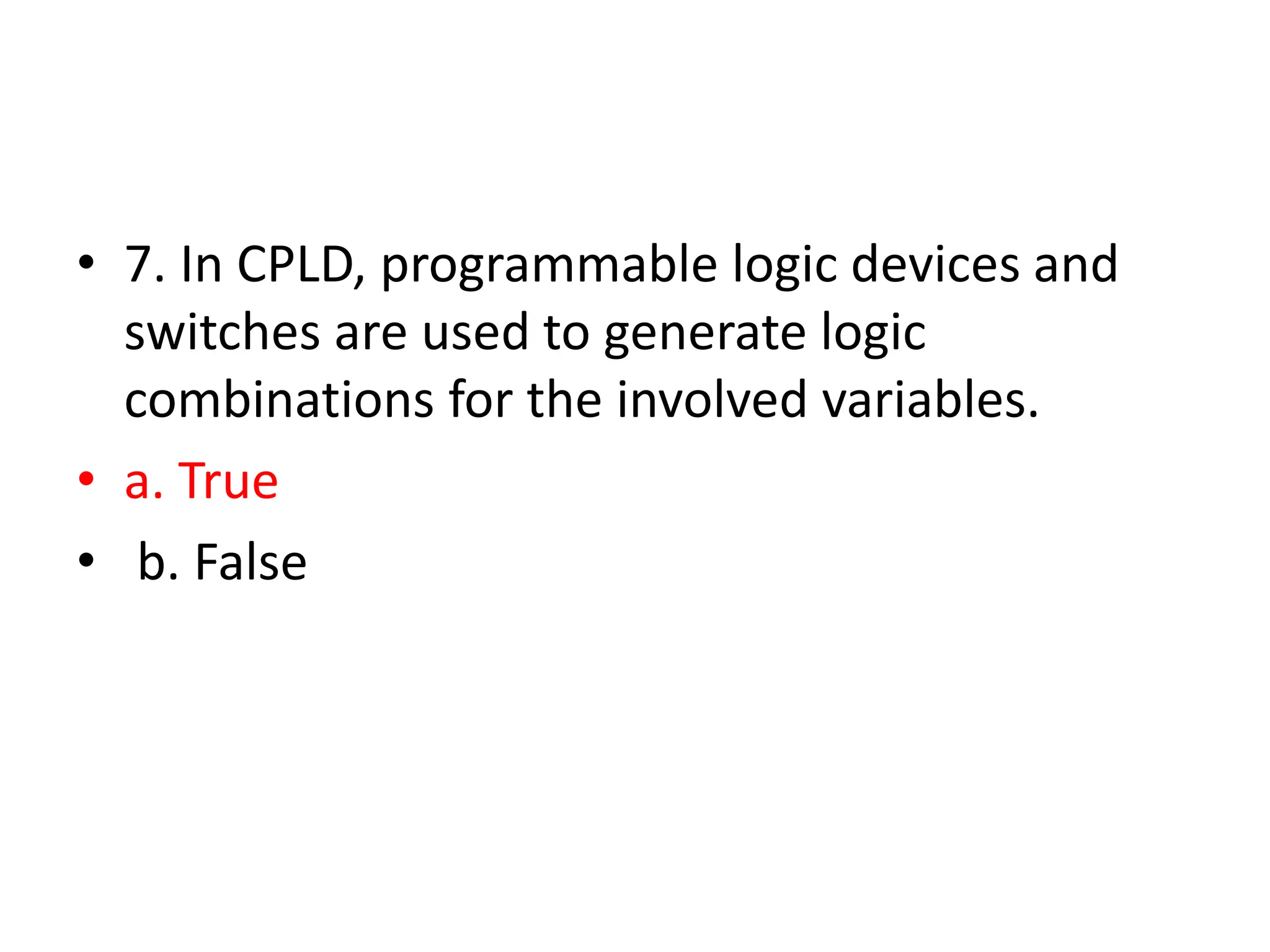 • 7. In CPLD, programmable logic devices and switches are used to generate logic combinations for the involved variables.
• a. True
• b. False